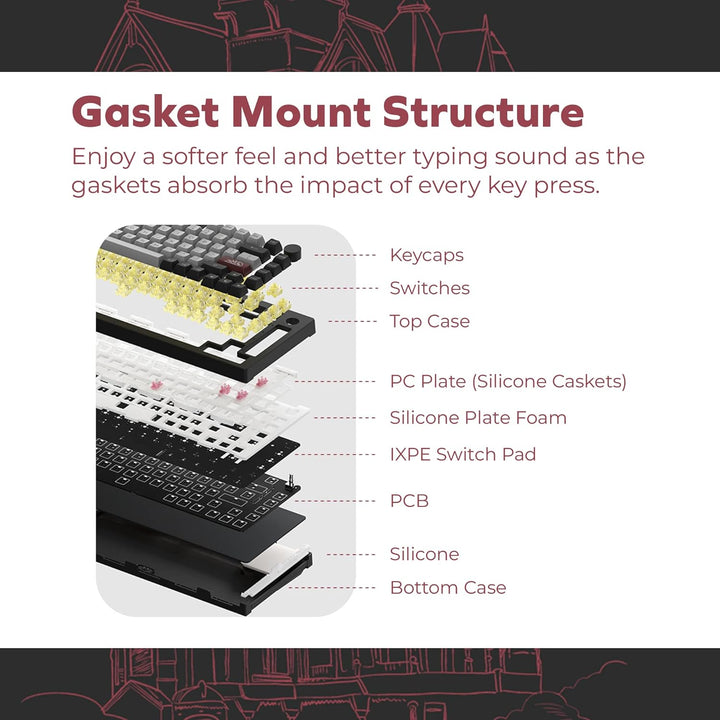 Gasket Mount Structure

Enjoy a softer feel and better typing sound as the gaskets absorb the impact of every key press.

Keycaps

Switches

Top Case

PC Plate (Silicone Caskets)

Silicone Plate Foam

IXPE Switch Pad

PCB

Silicone

Bottom Case